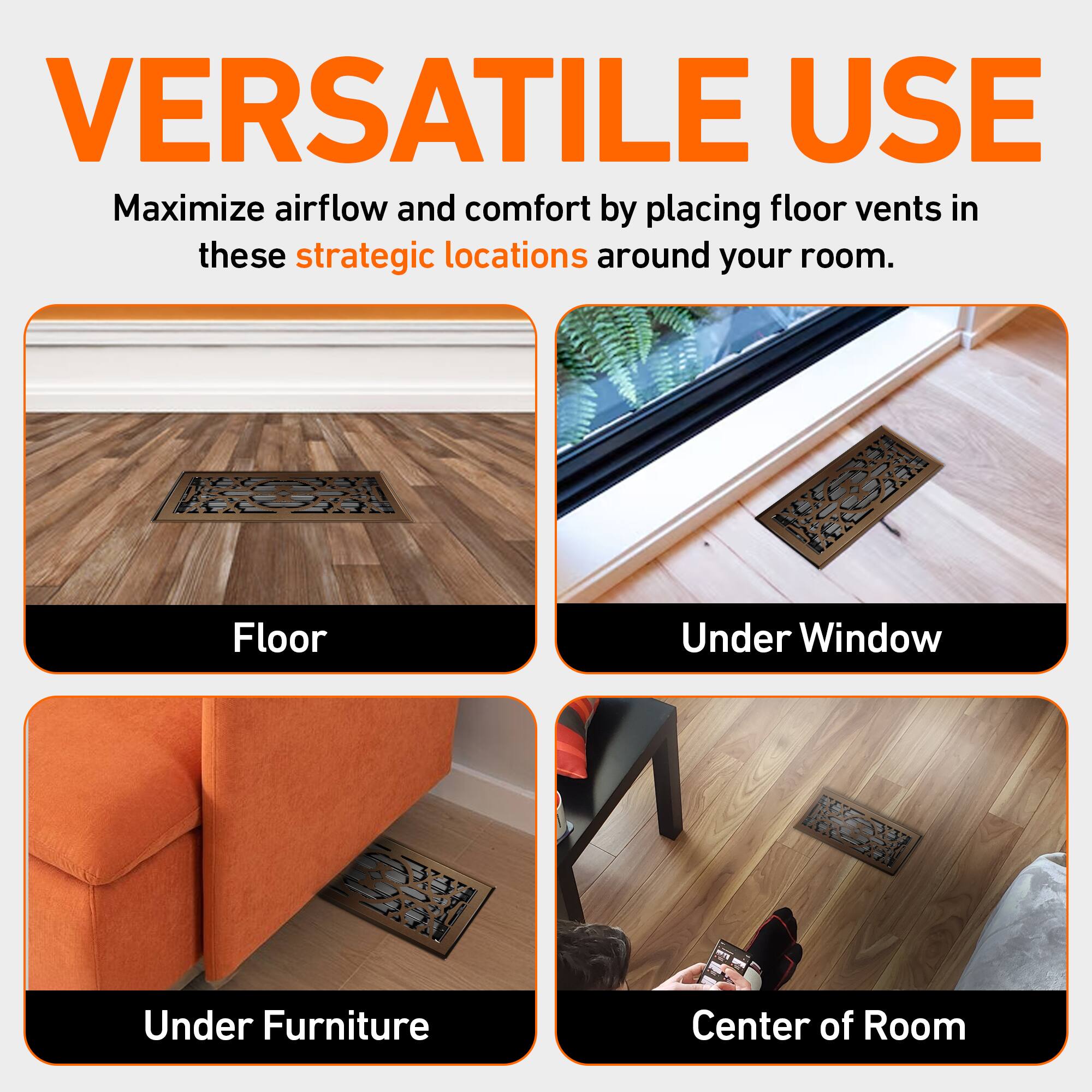 VERSATILE USE

Maximize airflow and comfort by placing floor vents in these strategic locations around your room.

Floor

Under Window

Under Furniture

Center of Room